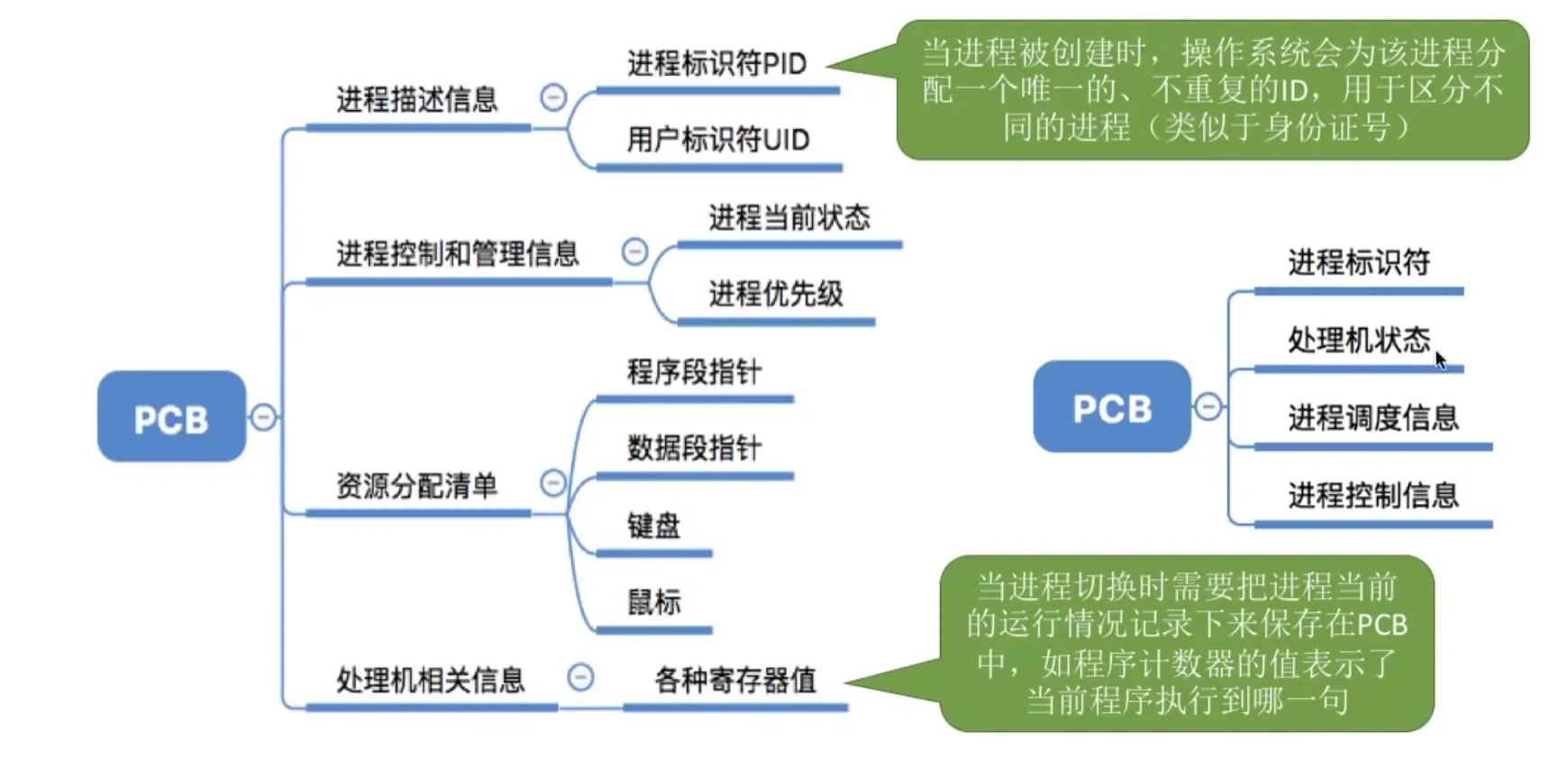 PCB

进程描述信息

进程标识符PID

用户标识符UID

当进程被创建时，操作系统会为该进程分配一个唯一的、不重复的ID，用于区分不同的进程（类似于身份证号）

进程控制和管理信息

进程当前状态

进程优先级

资源分配清单

程序段指针

数据段指针

键盘

鼠标

处理机相关信息

各种寄存器值

当进程切换时需要把进程当前的运行情况记录下来保存在PCB中，如程序计数器的值表示了当前程序执行到哪一句

PCB

进程标识符

处理机状态

进程调度信息

进程控制信息